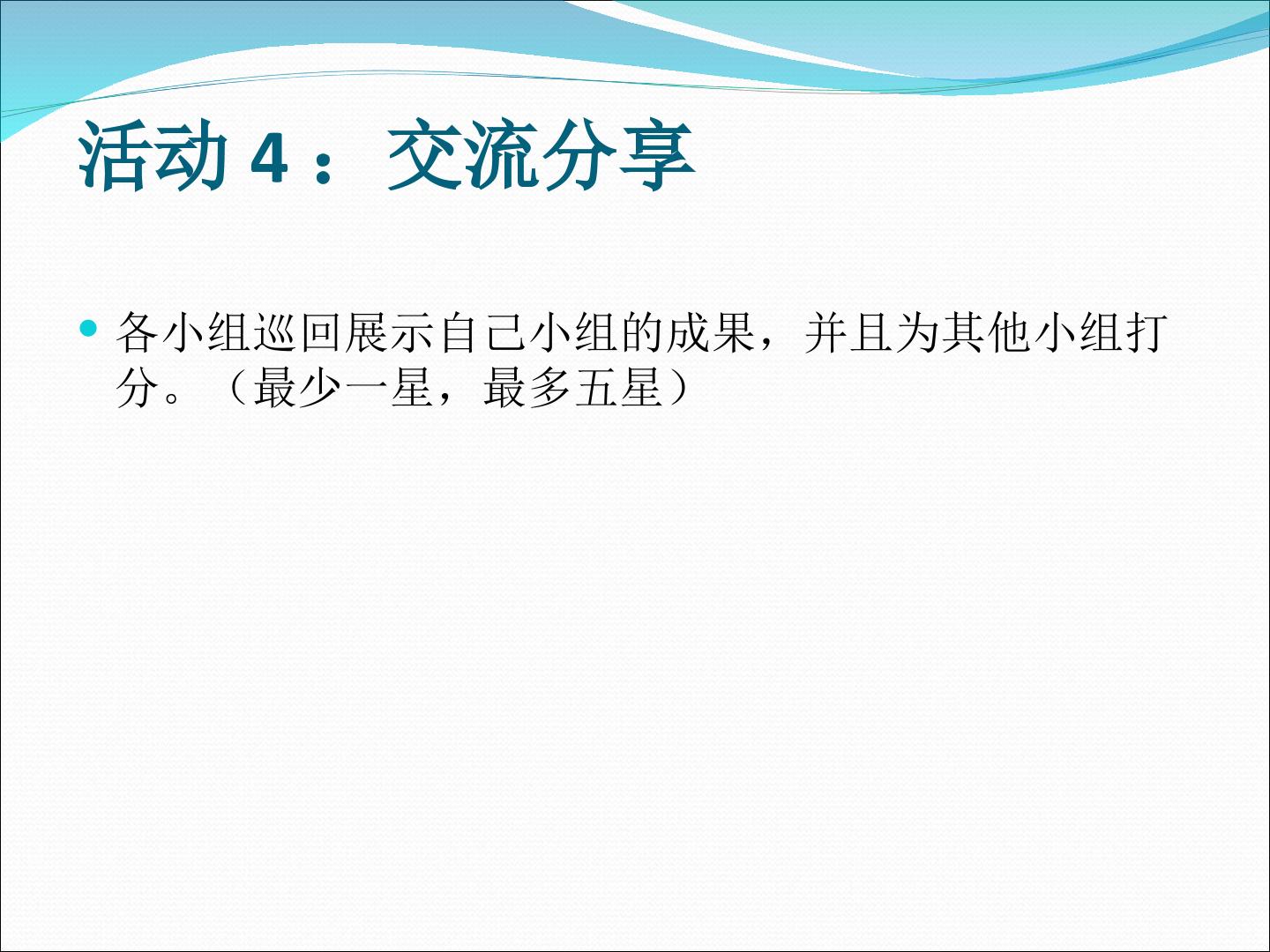 活动4：交流分享

• 各小组巡回展示自己小组的成果，并且为其他小组打分。（最少一星，最多五星）